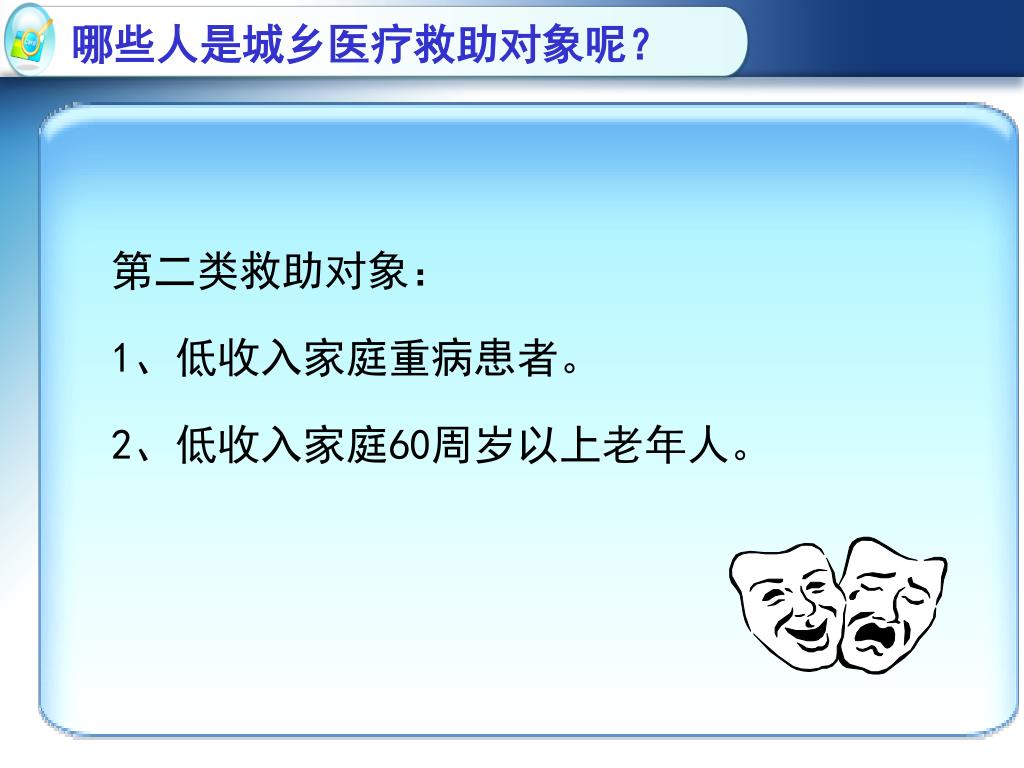 哪些人是城乡医疗救助对象呢？

第二类救助对象：

1、低收入家庭重病患者。

2、低收入家庭60周岁以上老年人。